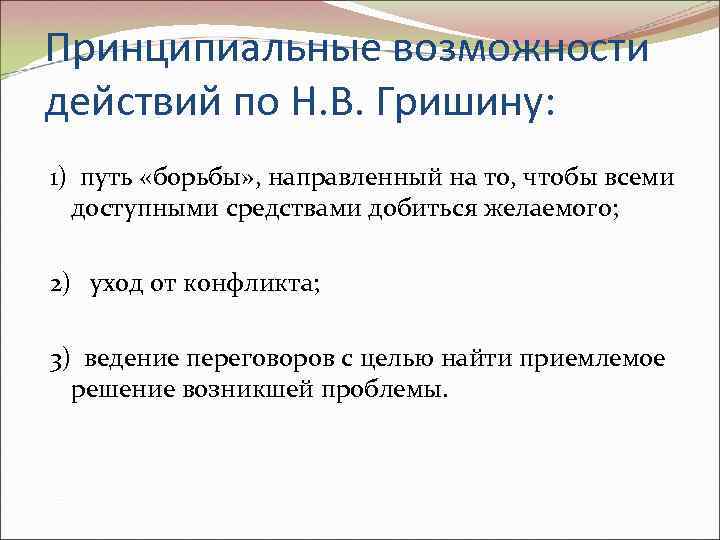 Принципиальные возможности действий по Н.В. Гришину:

1) путь «борьбы», направленный на то, чтобы всеми доступными средствами добиться желаемого;

2) уход от конфликта;

3) ведение переговоров с целью найти приемлемое решение возникшей проблемы.